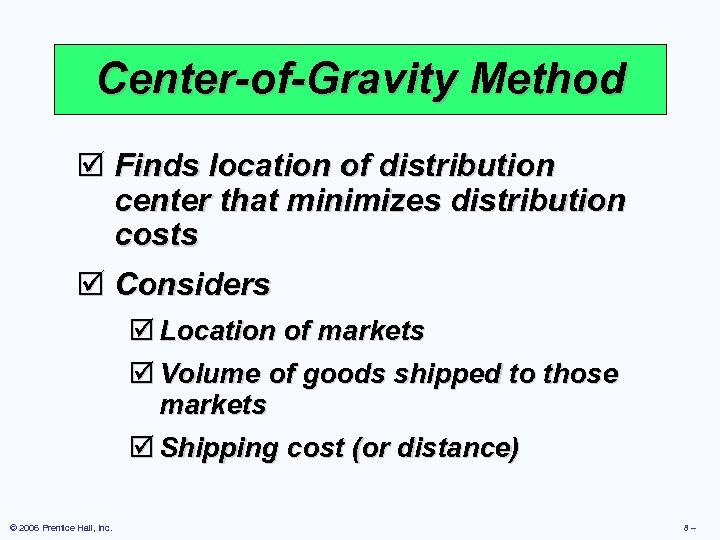 Center-of-Gravity Method

☑ Finds location of distribution center that minimizes distribution costs

☑ Considers

☑ Location of markets

☑ Volume of goods shipped to those markets

☑ Shipping cost (or distance)

© 2006 Prentice Hall, Inc.

8 –